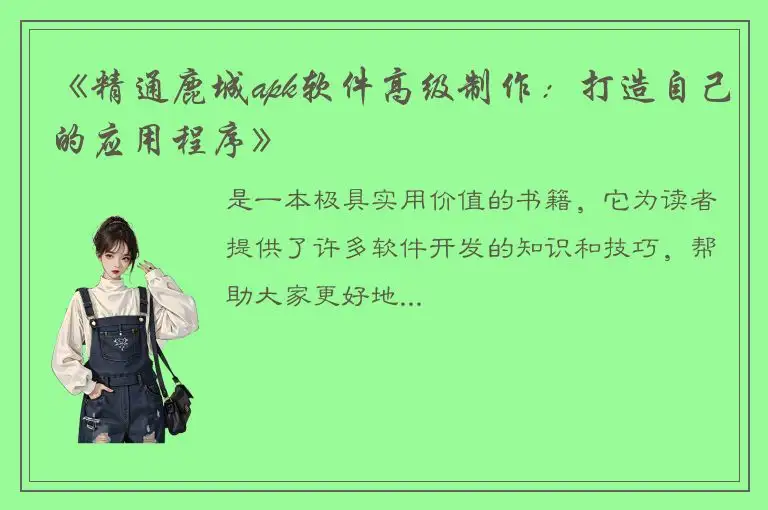 《精通鹿城apk软件高级制作：打造自己的应用程序》

是一本极具实用价值的书籍，它为读者提供了许多软件开发的知识和技巧，帮助大家更好地...